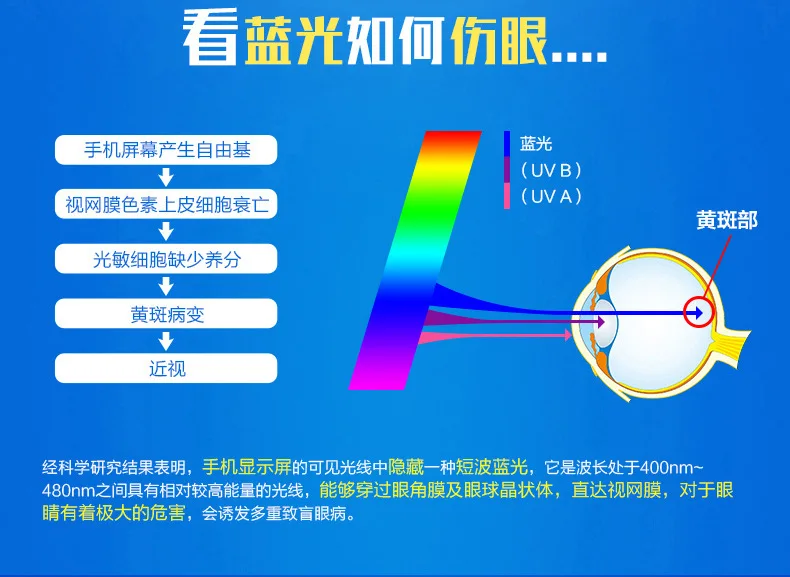 看蓝光如何伤眼....

手机屏幕产生自由基

视网膜色素上皮细胞衰亡

光敏细胞缺少养分

黄斑病变

近视

蓝光
（UV B）
（UV A）

黄斑部

经科学研究结果表明，手机显示屏的可见光线中隐藏一种短波蓝光，它是波长处于400nm~480nm之间具有相对较高能量的光线，能够穿过眼角膜及眼球晶状体，直达视网膜，对于眼睛有着极大的危害，会诱发多重致盲眼病。